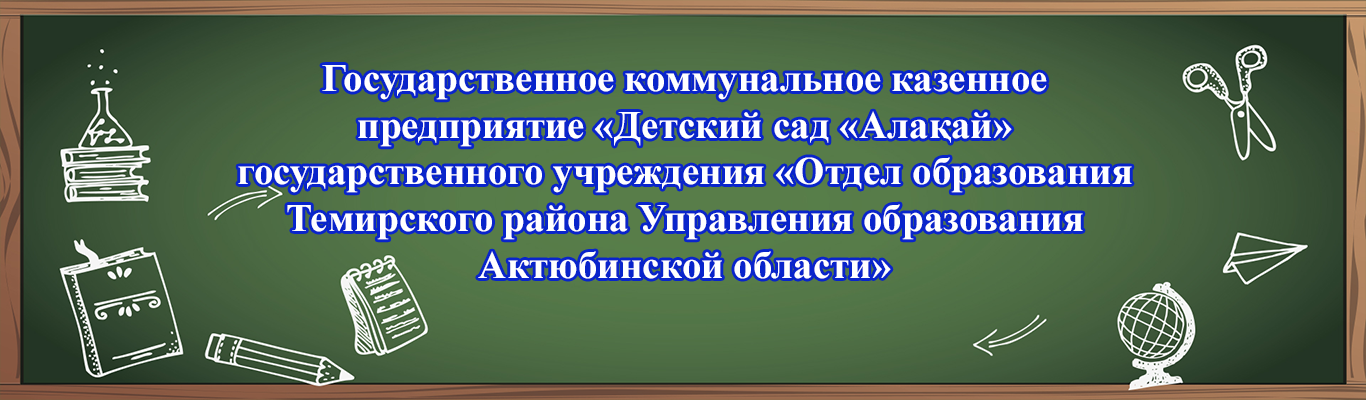 Государственное коммунальное казенное предприятие «Детский сад «Алақай» государственного учреждения «Отдел образования Темирского района Управления образования Актюбинской области»